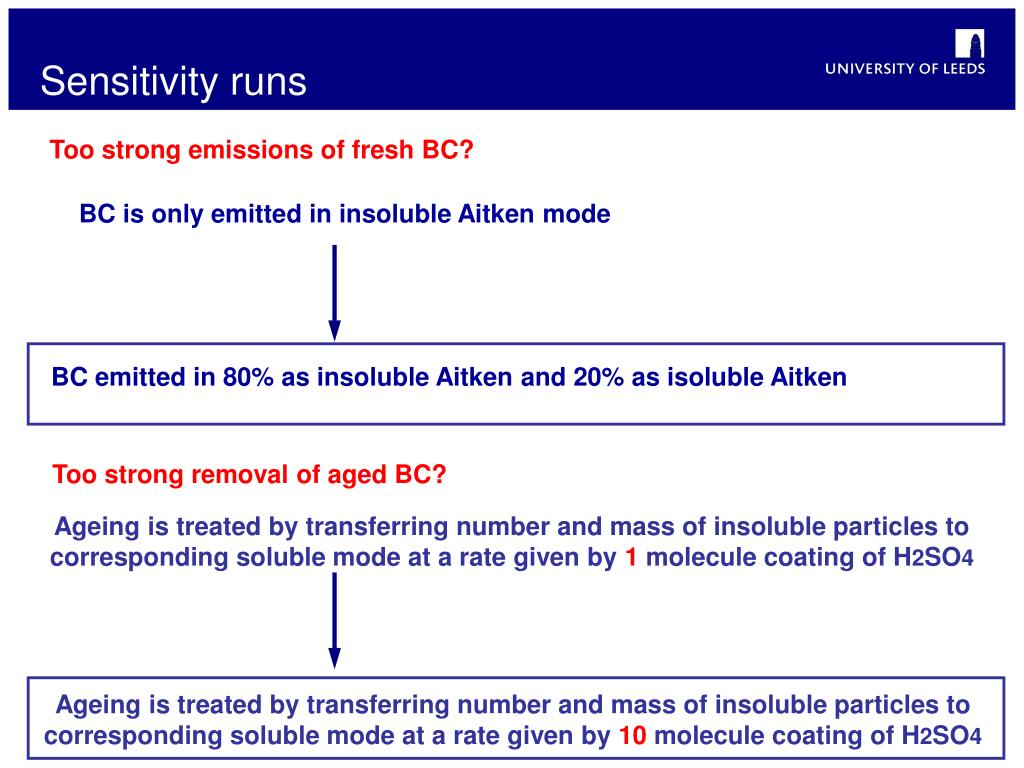 Sensitivity runs

UNIVERSITY OF LEEDS

Too strong emissions of fresh BC?

BC is only emitted in insoluble Aitken mode

BC emitted in 80% as insoluble Aitken and 20% as isoluble Aitken

Too strong removal of aged BC?

Ageing is treated by transferring number and mass of insoluble particles to corresponding soluble mode at a rate given by 1 molecule coating of $H_2SO_4$

Ageing is treated by transferring number and mass of insoluble particles to corresponding soluble mode at a rate given by 10 molecule coating of $H_2SO_4$